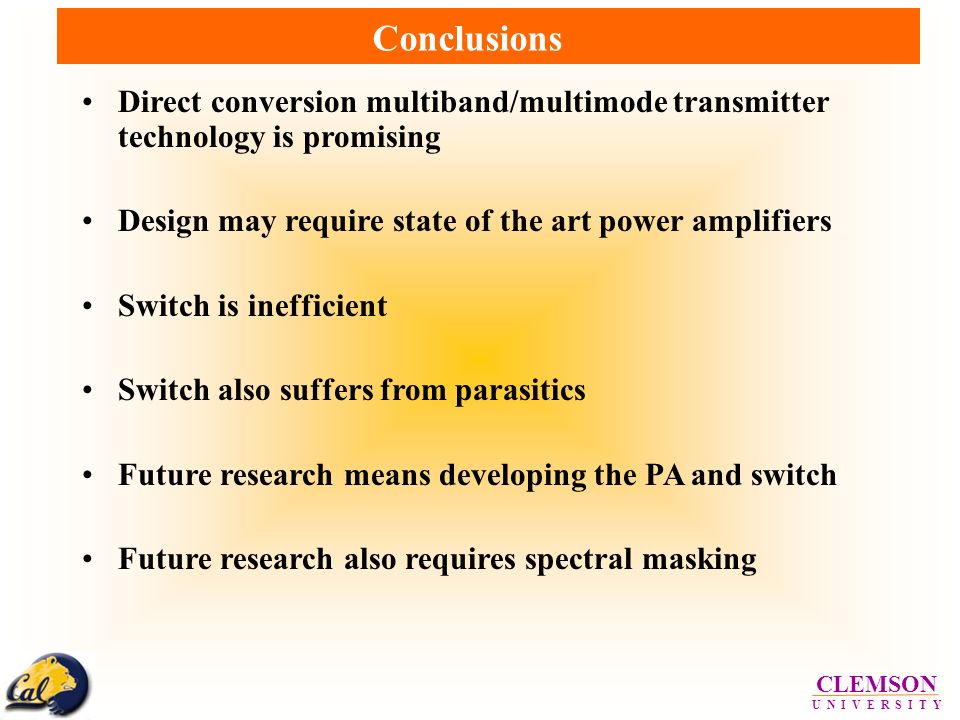 Conclusions

• Direct conversion multiband/multimode transmitter technology is promising

• Design may require state of the art power amplifiers

• Switch is inefficient

• Switch also suffers from parasitics

• Future research means developing the PA and switch

• Future research also requires spectral masking

Cal

CLEMSON
UNIVERSITY